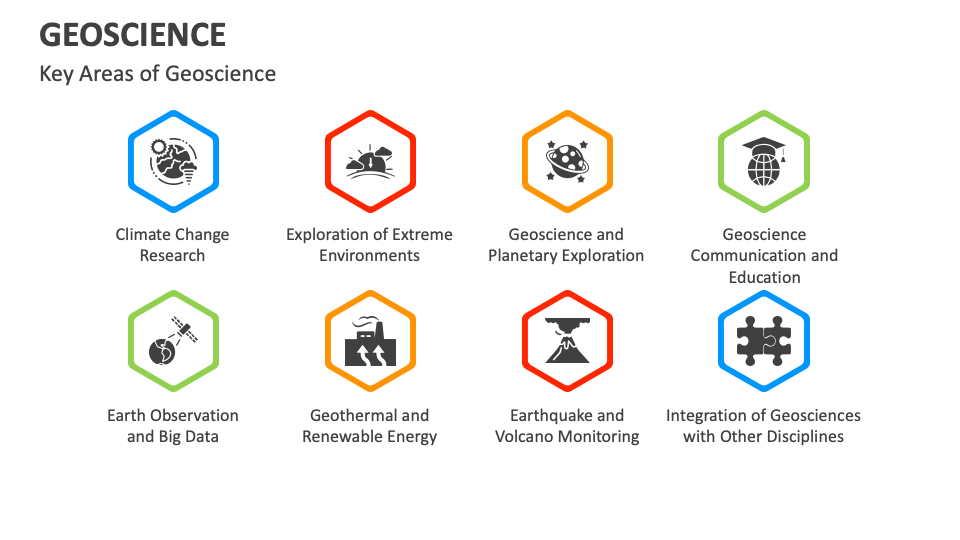 GEOSCIENCE

Key Areas of Geoscience

Climate Change Research

Exploration of Extreme Environments

Geoscience and Planetary Exploration

Geoscience Communication and Education

Earth Observation and Big Data

Geothermal and Renewable Energy

Earthquake and Volcano Monitoring

Integration of Geosciences with Other Disciplines